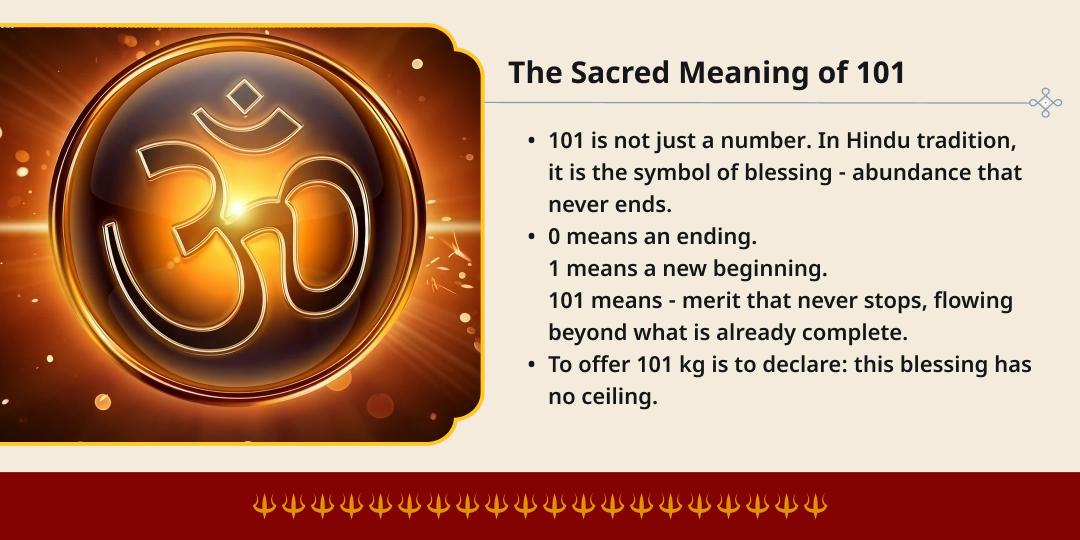 The Sacred Meaning of 101

• 101 is not just a number. In Hindu tradition, it is the symbol of blessing - abundance that never ends.
• 0 means an ending.
1 means a new beginning.
101 means - merit that never stops, flowing beyond what is already complete.
• To offer 101 kg is to declare: this blessing has no ceiling.